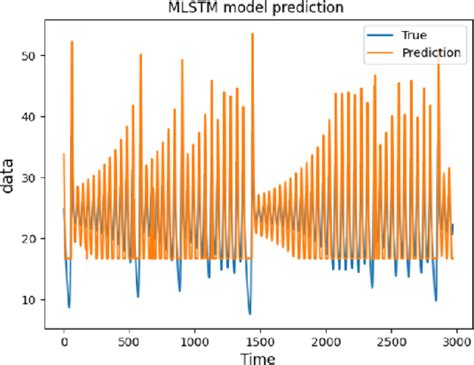 MLSTM model prediction

True
Prediction

50
40
30
20
10

data

0
500
1000
1500
2000
2500
3000

Time